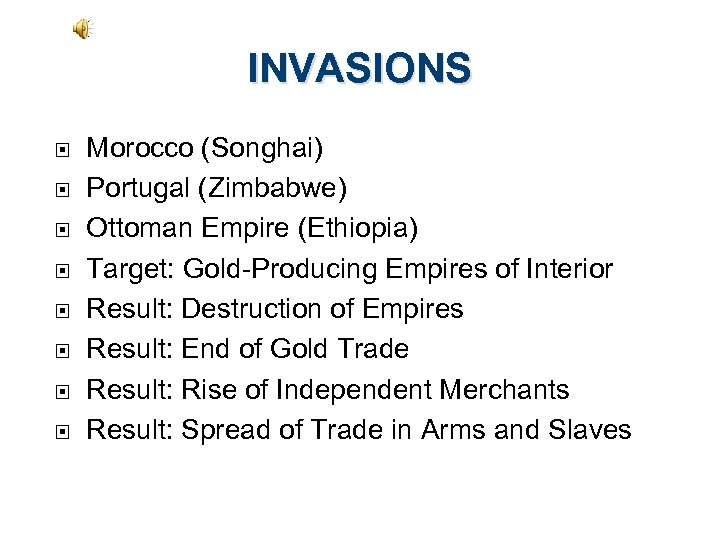 INVASIONS

- Morocco (Songhai)
- Portugal (Zimbabwe)
- Ottoman Empire (Ethiopia)
- Target: Gold-Producing Empires of Interior
- Result: Destruction of Empires
- Result: End of Gold Trade
- Result: Rise of Independent Merchants
- Result: Spread of Trade in Arms and Slaves